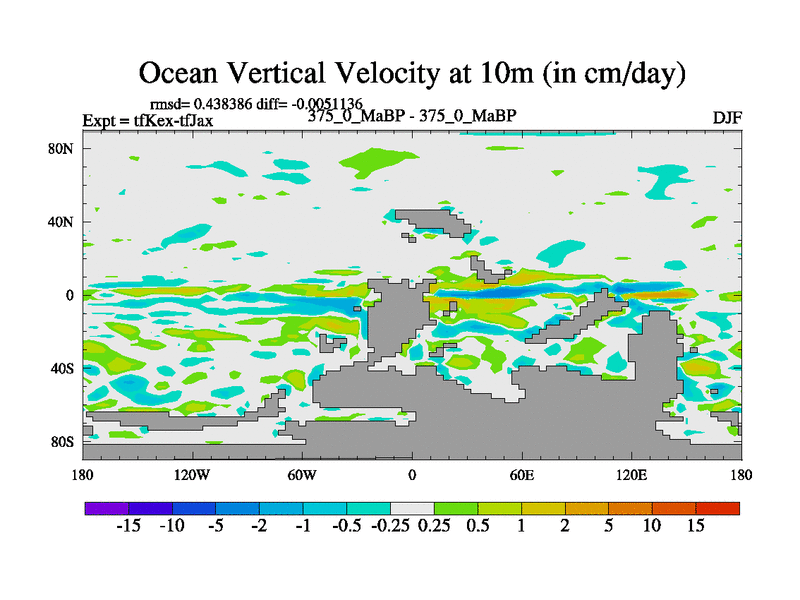 Ocean Vertical Velocity at 10m (in cm/day)

rmsd= 0.438386 diff= -0.0051136

Expt = tfKex-tfJax

375_0_MaBP - 375_0_MaBP

DJF

80N
40N
0
40S
80S

180
120W
60W
0
60E
120E
180

-15 -10 -5 -2 -1 -0.5 -0.25 0.25 0.5 1 2 5 10 15